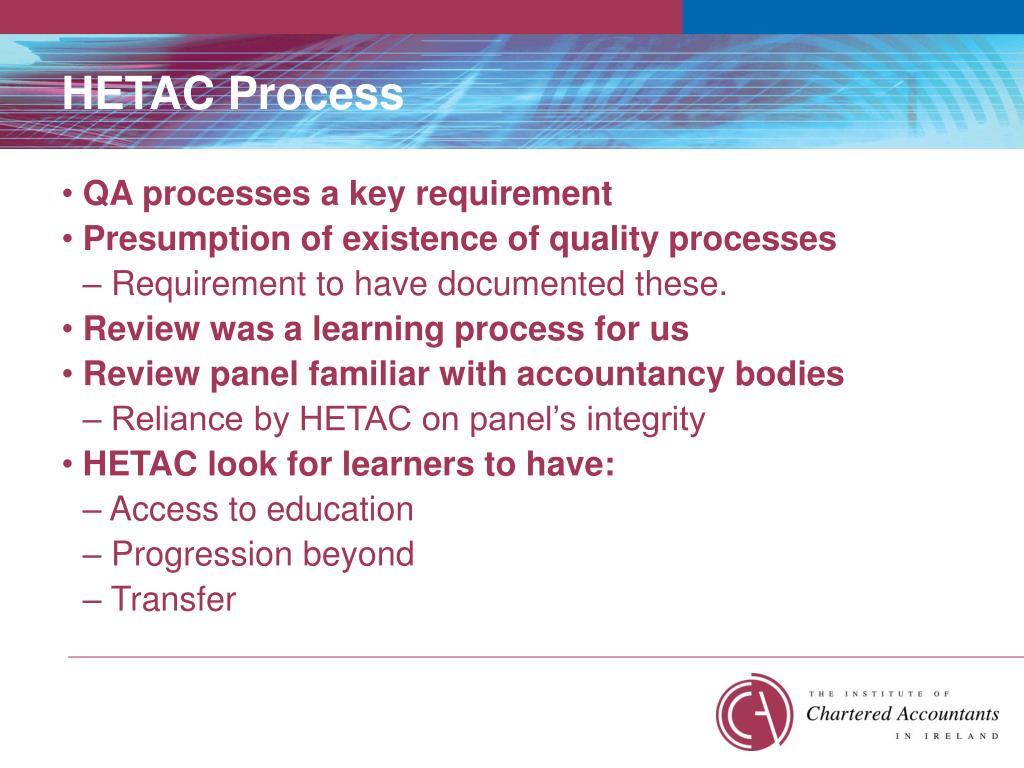 HETAC Process

• QA processes a key requirement
• Presumption of existence of quality processes
– Requirement to have documented these.
• Review was a learning process for us
• Review panel familiar with accountancy bodies
– Reliance by HETAC on panel's integrity
• HETAC look for learners to have:
– Access to education
– Progression beyond
– Transfer

CA

THE INSTITUTE OF
Chartered Accountants
IN IRELAND